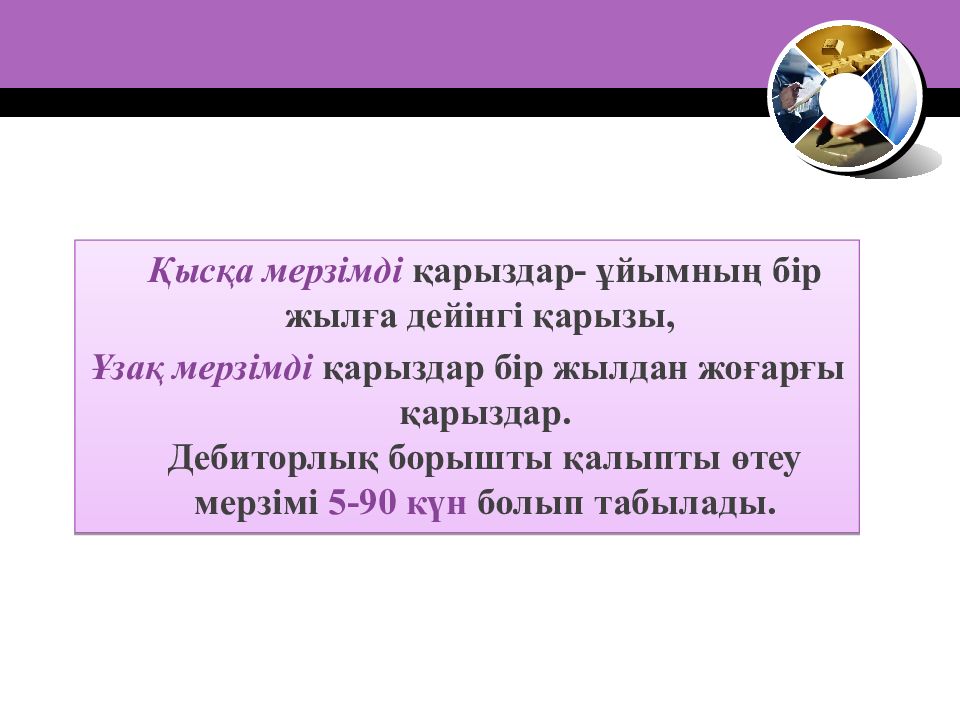 Қысқа мерзімді қарыздар- ұйымның бір жылға дейінгі қарызы,

Ұзақ мерзімді қарыздар бір жылдан жоғарғы қарыздар.

Дебиторлық борышты қалыпты өтеу мерзімі 5-90 күн болып табылады.